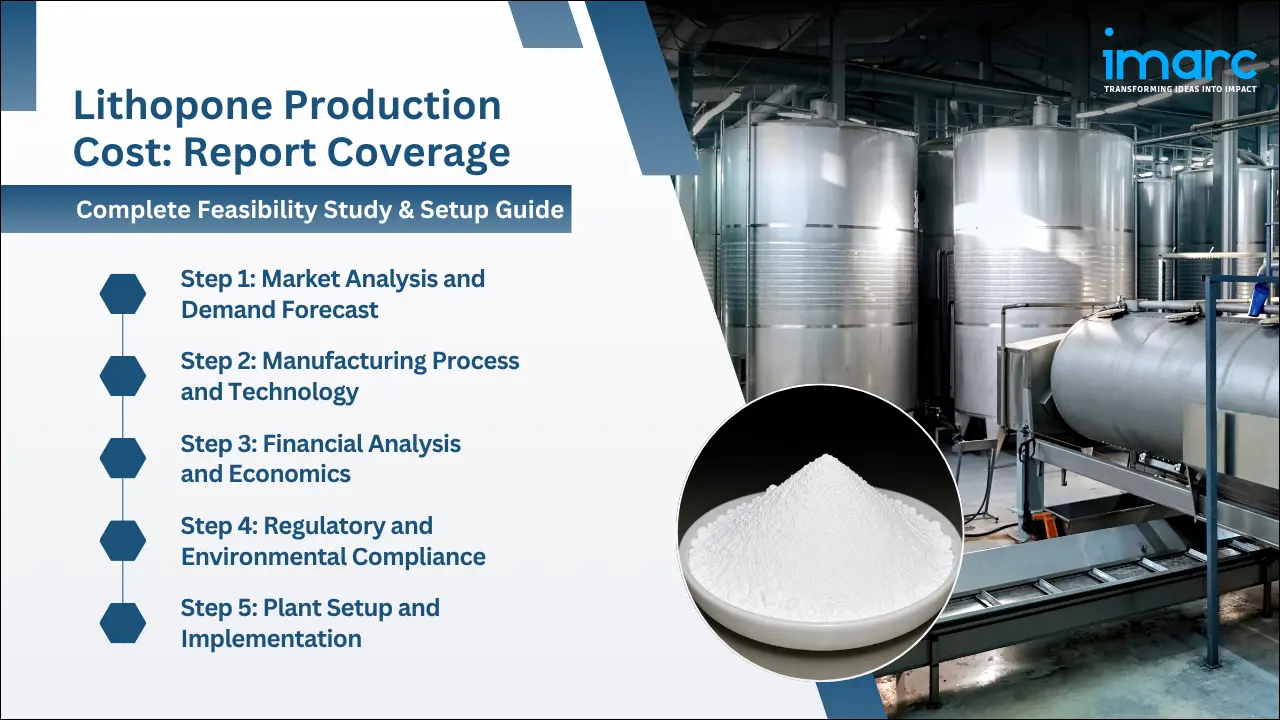 imarc
TRANSFORMING IDEAS INTO IMPACT

Lithopone Production Cost: Report Coverage

Complete Feasibility Study & Setup Guide

Step 1: Market Analysis and Demand Forecast

Step 2: Manufacturing Process and Technology

Step 3: Financial Analysis and Economics

Step 4: Regulatory and Environmental Compliance

Step 5: Plant Setup and Implementation